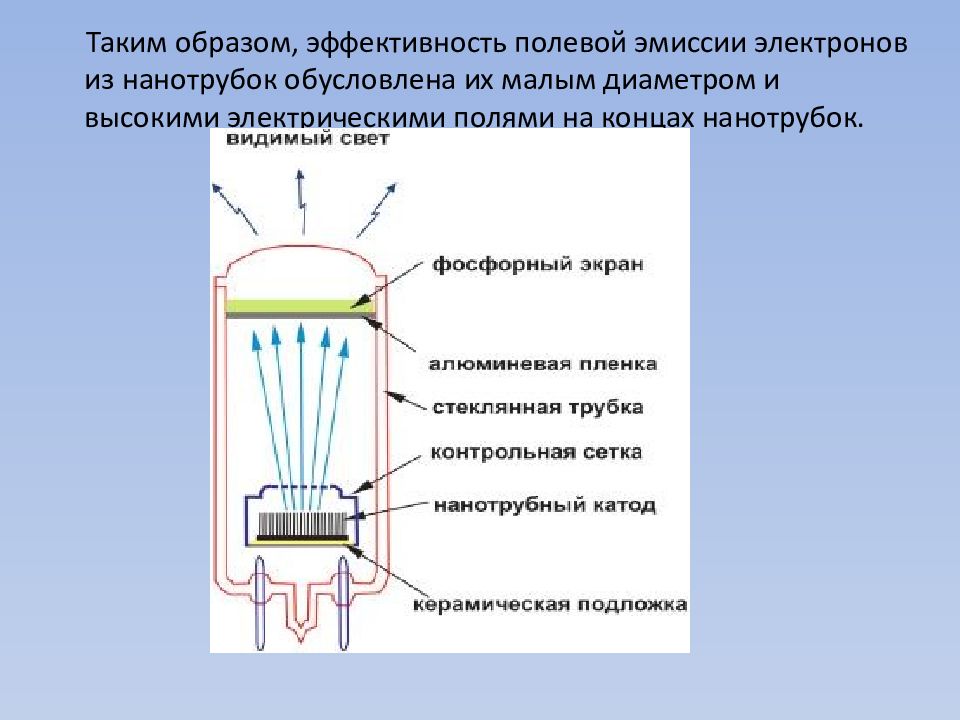 Таким образом, эффективность полевой эмиссии электронов из нанотрубок обусловлена их малым диаметром и высокими электрическими полями на концах нанотрубок.

видимый свет

фосфорный экран

алюминевая пленка

стеклянная трубка

контрольная сетка

нанотрубный катод

керамическая подложка